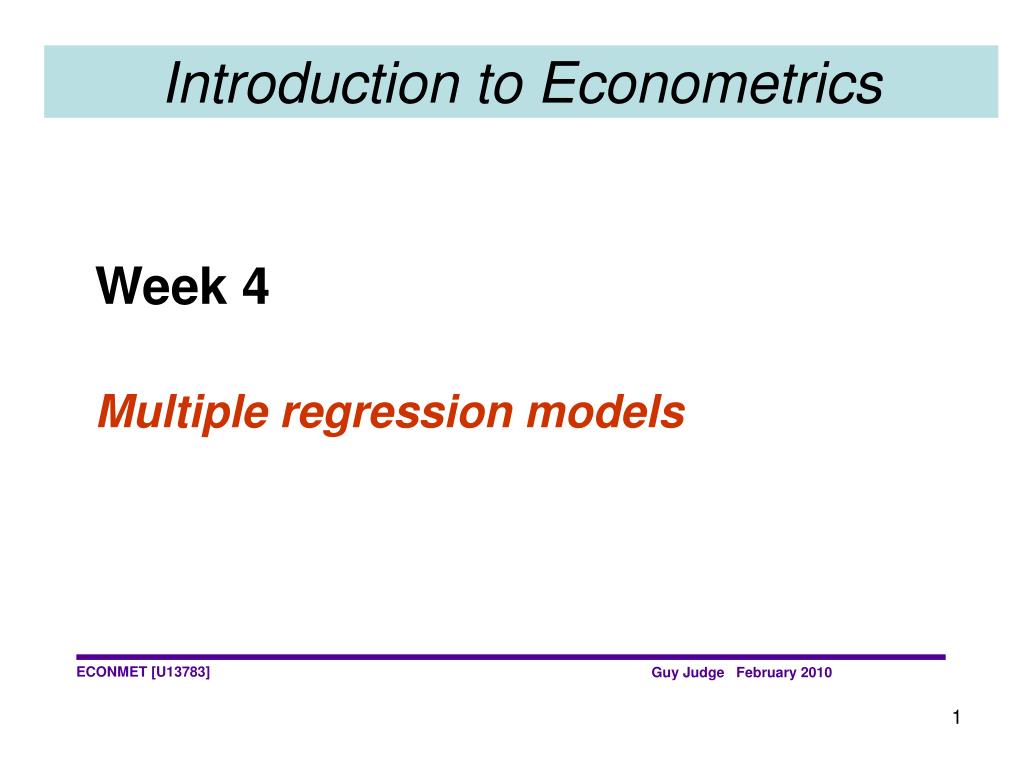 Introduction to Econometrics

Week 4

Multiple regression models

ECONMET [U13783]

Guy Judge February 2010

1